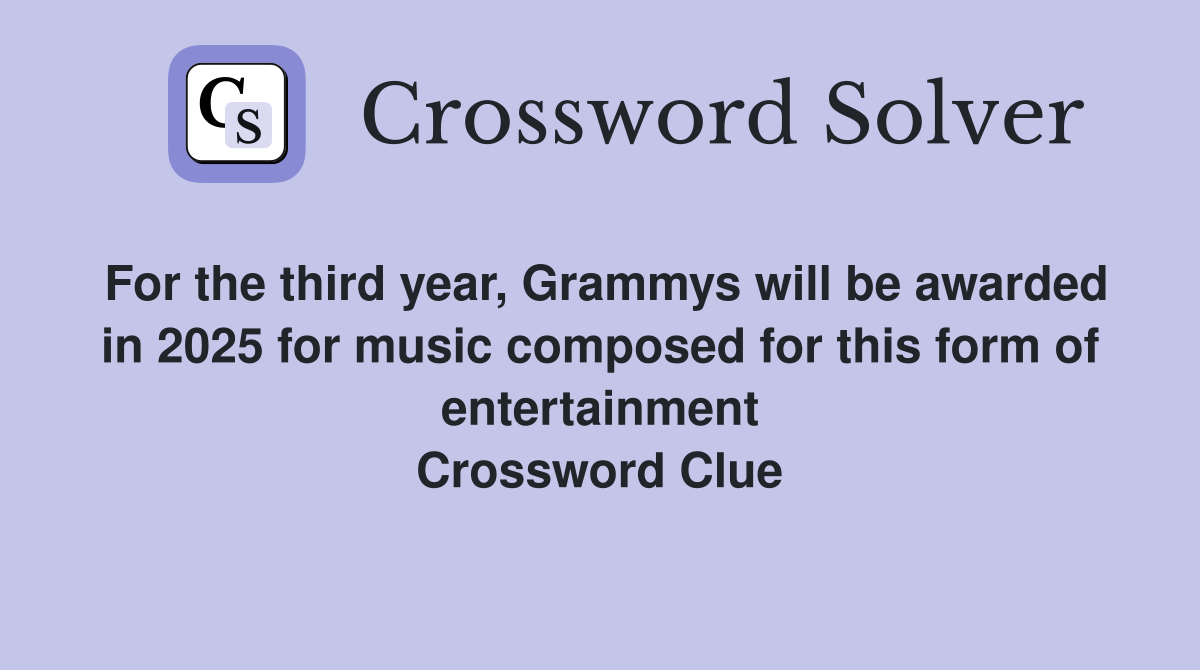 CS Crossword Solver

For the third year, Grammys will be awarded in 2025 for music composed for this form of entertainment
Crossword Clue